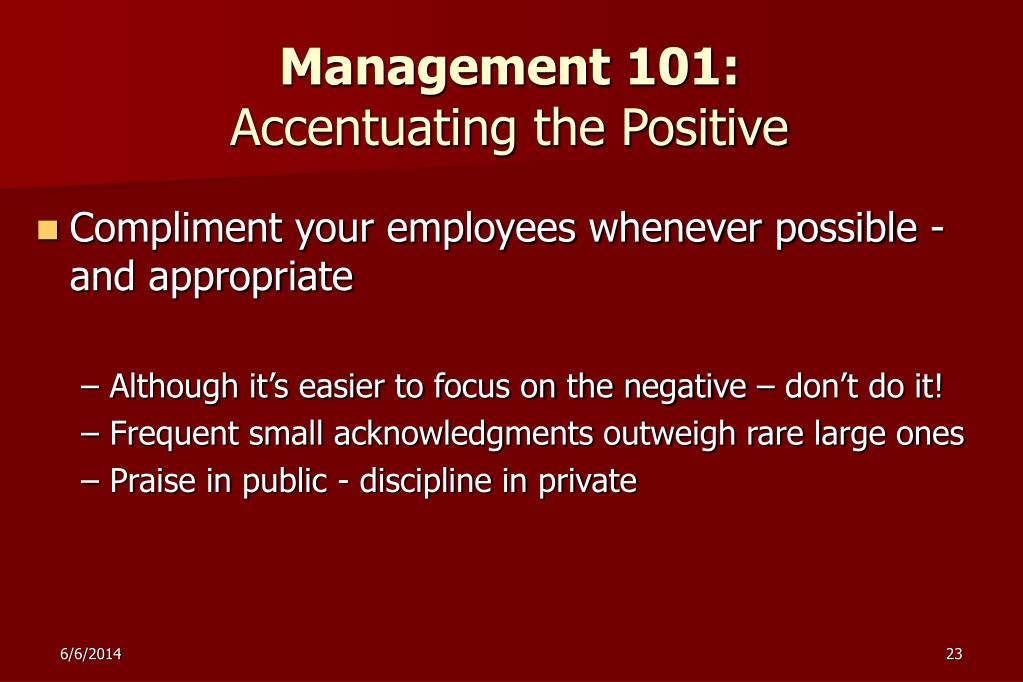 Management 101:
Accentuating the Positive

Compliment your employees whenever possible - and appropriate

– Although it's easier to focus on the negative – don't do it!
– Frequent small acknowledgments outweigh rare large ones
– Praise in public - discipline in private

6/6/2014

23